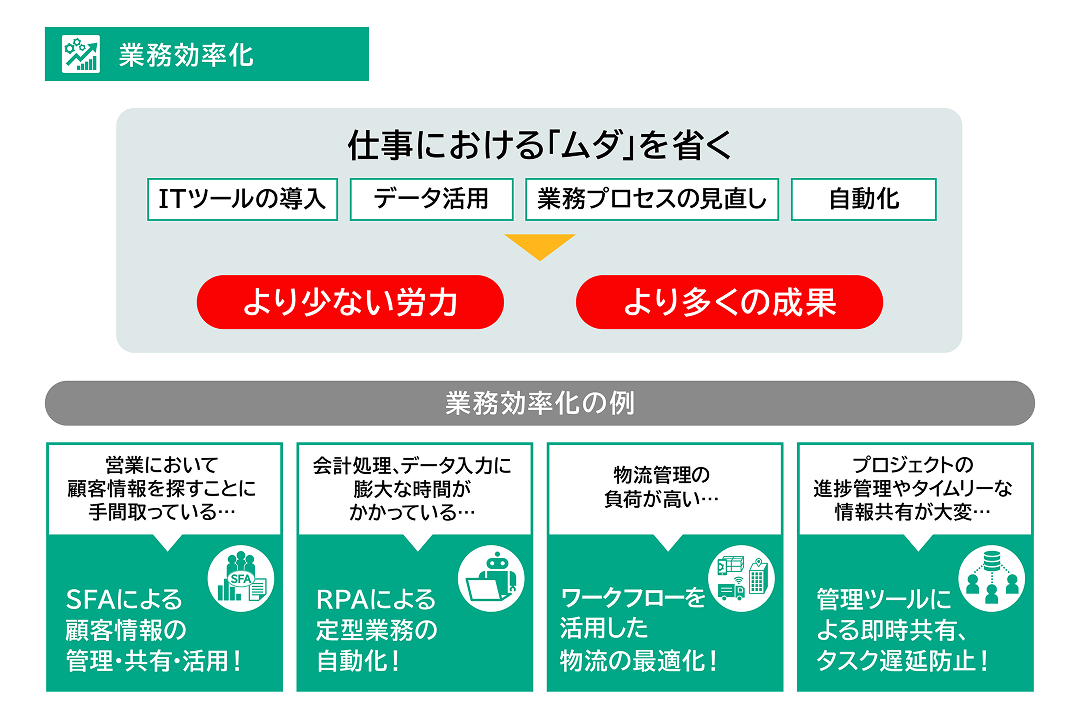 業務効率化

仕事における「ムダ」を省く

ITツールの導入

データ活用

業務プロセスの見直し

自動化

より少ない労力

より多くの成果

業務効率化の例

営業において顧客情報を探すことに手間取っている…

SFA

SFAによる顧客情報の管理・共有・活用！

会計処理、データ入力に膨大な時間がかかっている…

RPAによる定型業務の自動化！

物流管理の負荷が高い…

ワークフローを活用した物流の最適化！

プロジェクトの進捗管理やタイムリーな情報共有が大変…

管理ツールによる即時共有、タスク遅延防止！